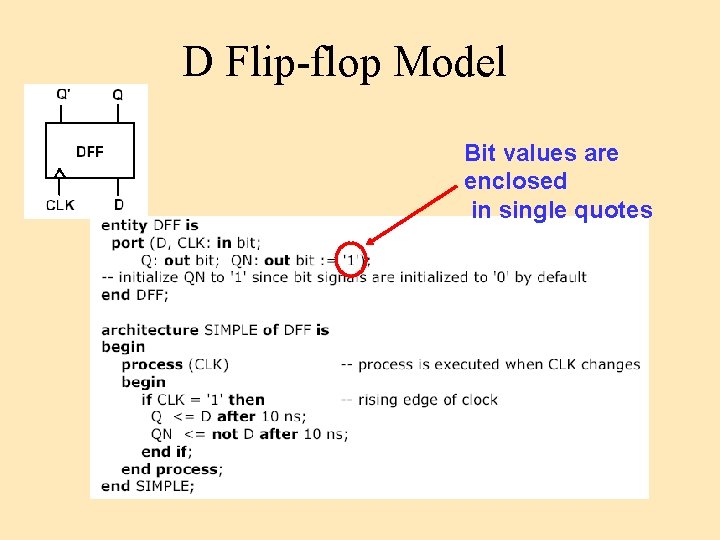 D Flip-flop Model

Q' Q
DFF
CLK D

Bit values are enclosed in single quotes

entity DFF is
port (D, CLK: in bit;
Q: out bit; QN: out bit := '1');
-- initialize QN to '1' since bit signals are initialized to '0' by default
end DFF;

architecture SIMPLE of DFF is
begin
process (CLK) -- process is executed when CLK changes
begin
if CLK = '1' then -- rising edge of clock
Q <= D after 10 ns;
QN <= not D after 10 ns;
end if;
end process;
end SIMPLE;